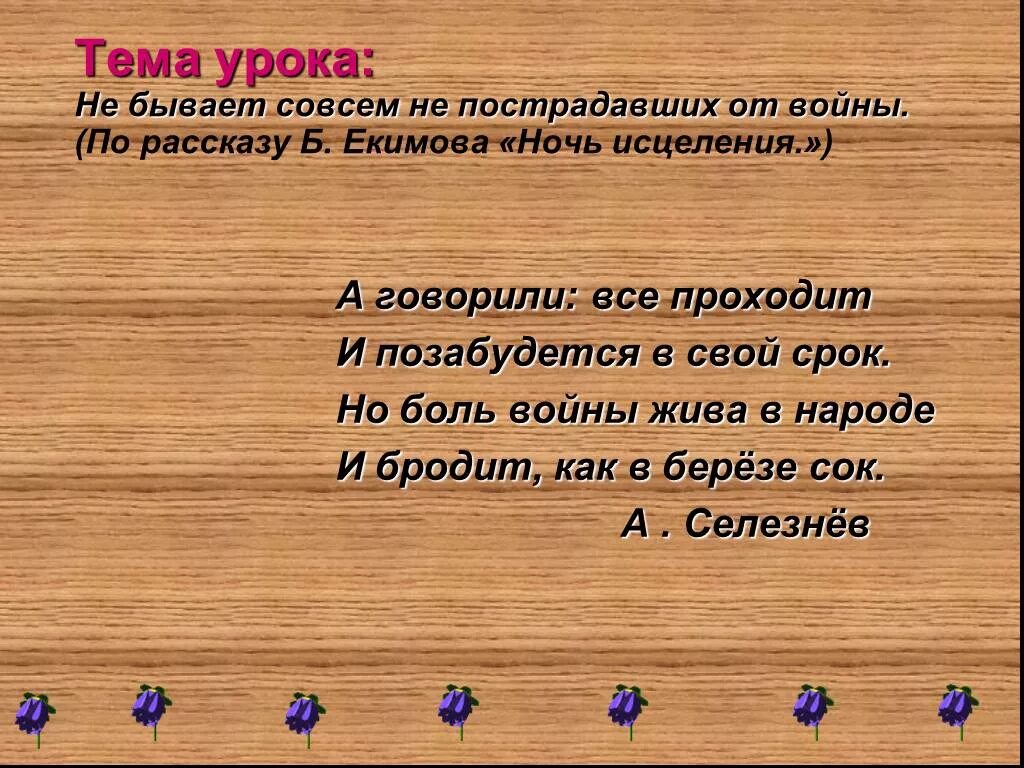 Тема урока:
Не бывает совсем не пострадавших от войны.
(По рассказу Б. Екимова «Ночь исцеления.»)

А говорили: все проходит
И позабудется в свой срок.
Но боль войны жива в народе
И бродит, как в берёзе сок.
А . Селезнёв